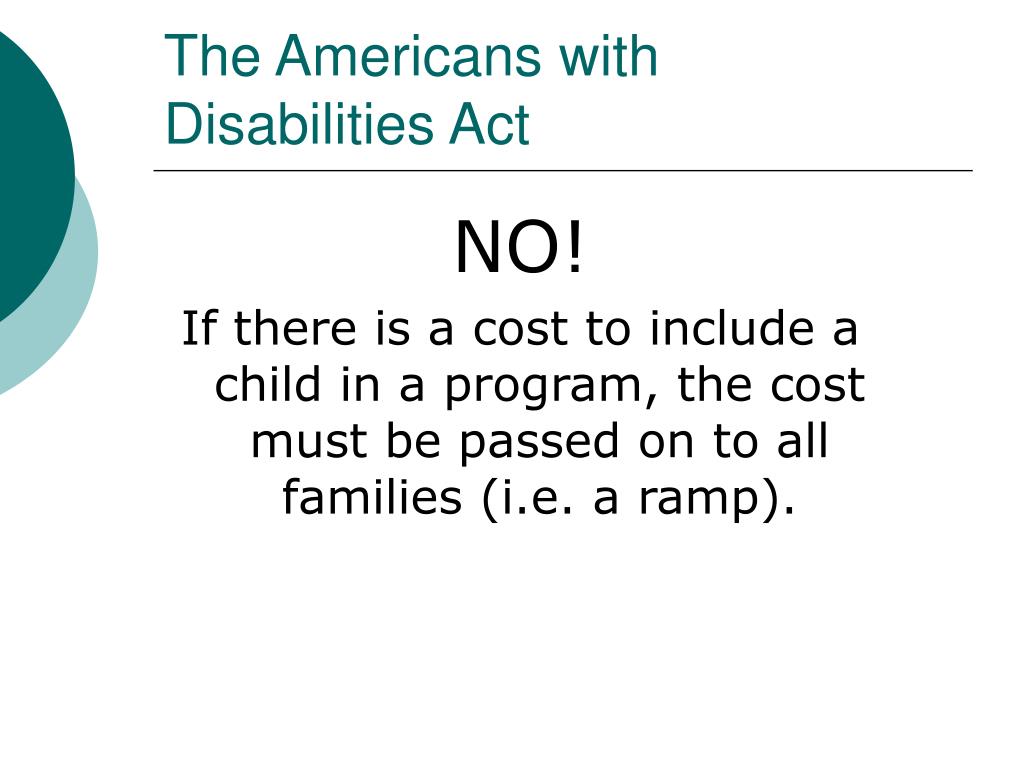 The Americans with Disabilities Act

NO!

If there is a cost to include a child in a program, the cost must be passed on to all families (i.e. a ramp).